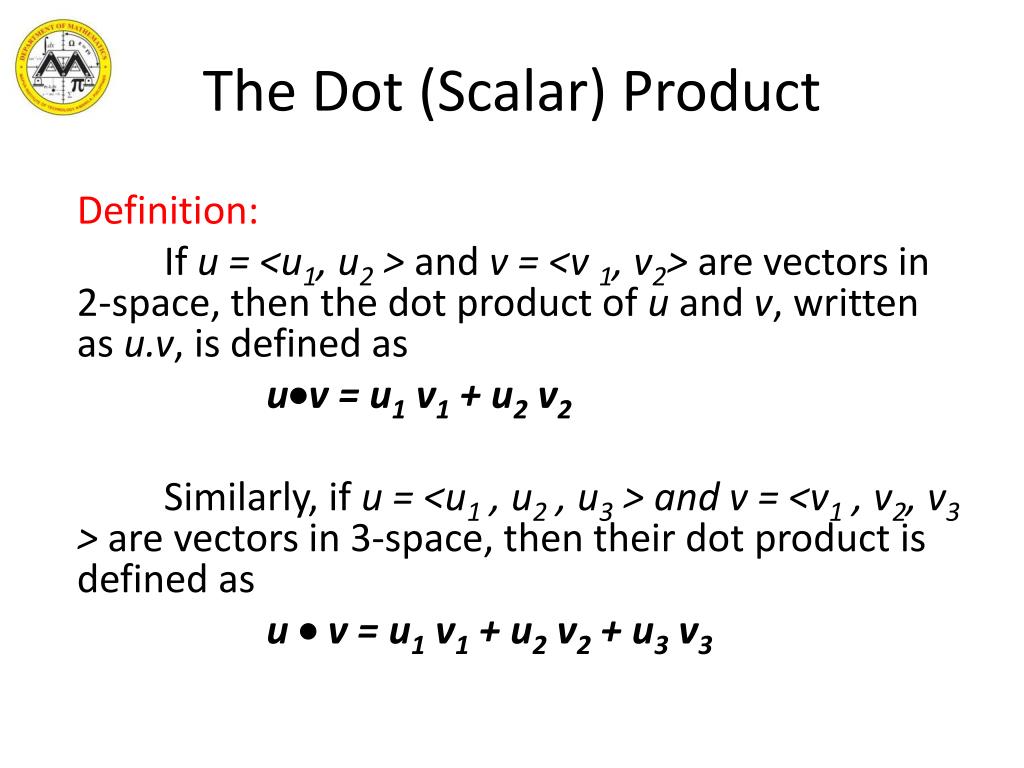 DEPARTMENT OF MATHEMATICS

The Dot (Scalar) Product

Definition:

If $u = <u_1, u_2 >$ and $v = <v_1, v_2>$ are vectors in 2-space, then the dot product of $u$ and $v$, written as $u.v$, is defined as

$u \bullet v = u_1 v_1 + u_2 v_2$

Similarly, if $u = <u_1 , u_2 , u_3 >$ and $v = <v_1 , v_2, v_3 >$ are vectors in 3-space, then their dot product is defined as

$u \bullet v = u_1 v_1 + u_2 v_2 + u_3 v_3$